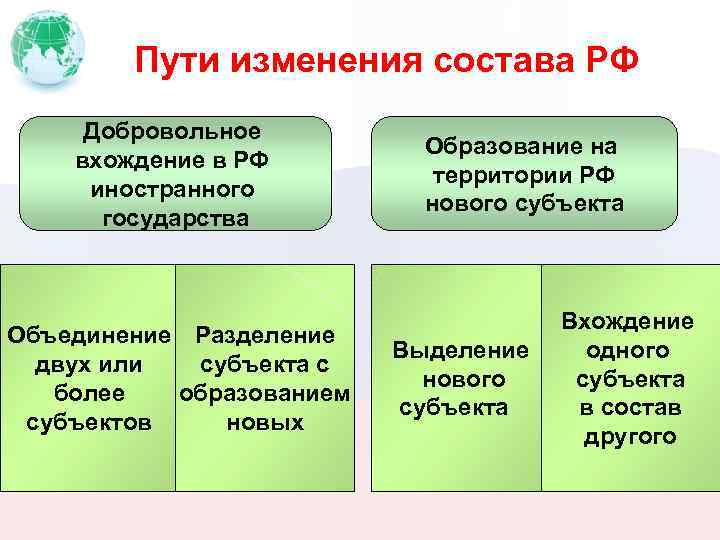 Пути изменения состава РФ

Добровольное вхождение в РФ иностранного государства

Образование на территории РФ нового субъекта

Объединение двух или более субъектов

Разделение субъекта с образованием новых

Выделение нового субъекта

Вхождение одного субъекта в состав другого